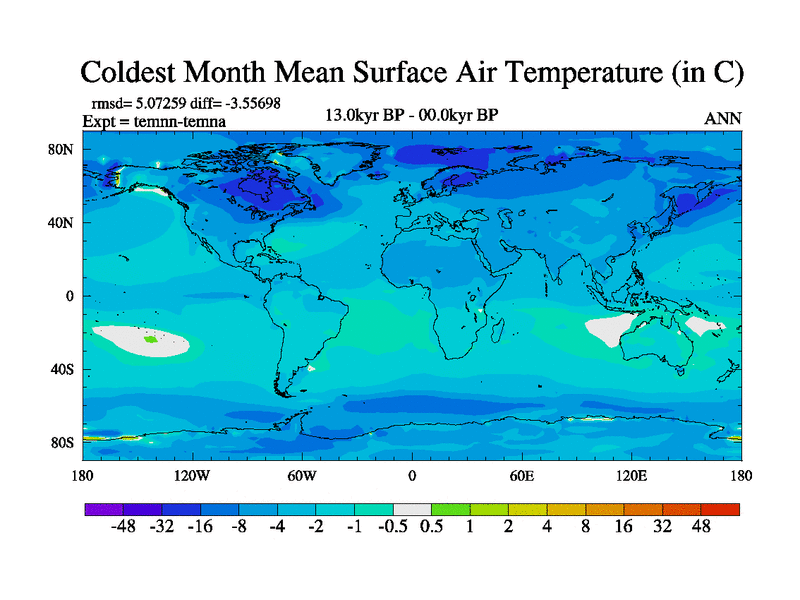 Coldest Month Mean Surface Air Temperature (in C)

rmsd= 5.07259 diff= -3.55698
Expt = temnn-temna

13.0kyr BP - 00.0kyr BP

ANN

80N
40N
0
40S
80S

180 120W 60W 0 60E 120E 180

-48 -32 -16 -8 -4 -2 -1 -0.5 0.5 1 2 4 8 16 32 48